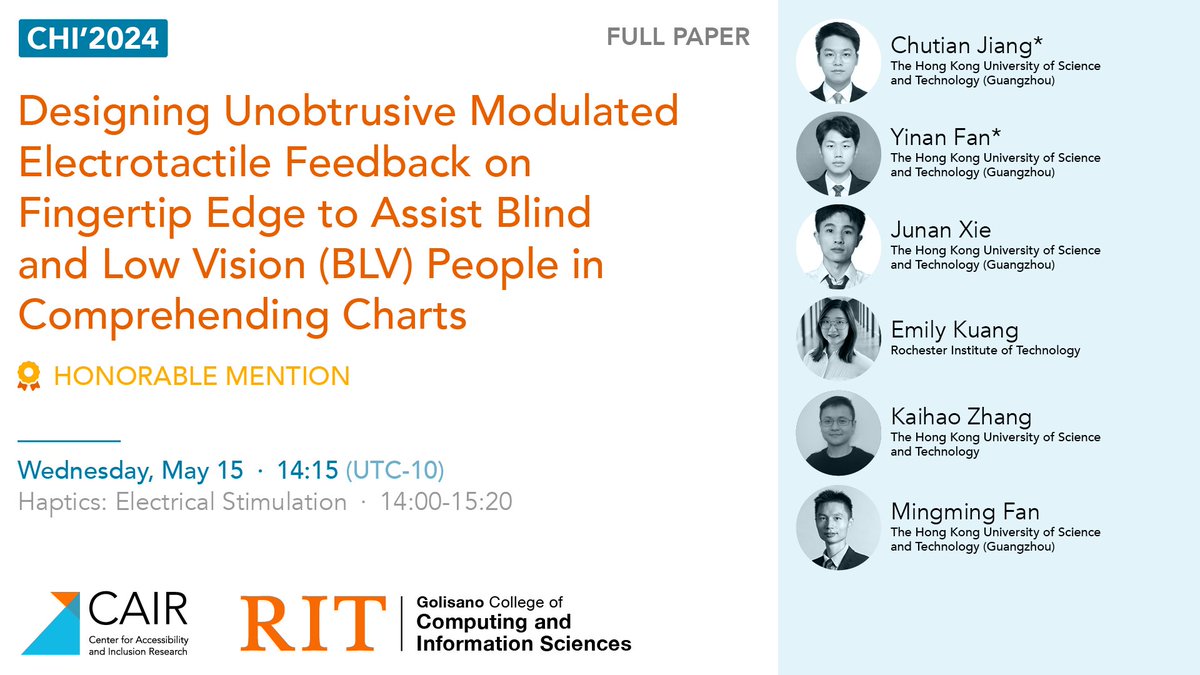 CHI'2024

FULL PAPER

Designing Unobtrusive Modulated Electrotactile Feedback on Fingertip Edge to Assist Blind and Low Vision (BLV) People in Comprehending Charts

HONORABLE MENTION

Wednesday, May 15 · 14:15 (UTC-10)
Haptics: Electrical Stimulation · 14:00-15:20

CAIR
Center for Accessibility and Inclusion Research

RIT | Golisano College of Computing and Information Sciences

Chutian Jiang*
The Hong Kong University of Science and Technology (Guangzhou)

Yinan Fan*
The Hong Kong University of Science and Technology (Guangzhou)

Junan Xie
The Hong Kong University of Science and Technology (Guangzhou)

Emily Kuang
Rochester Institute of Technology

Kaihao Zhang
The Hong Kong University of Science and Technology

Mingming Fan
The Hong Kong University of Science and Technology (Guangzhou)